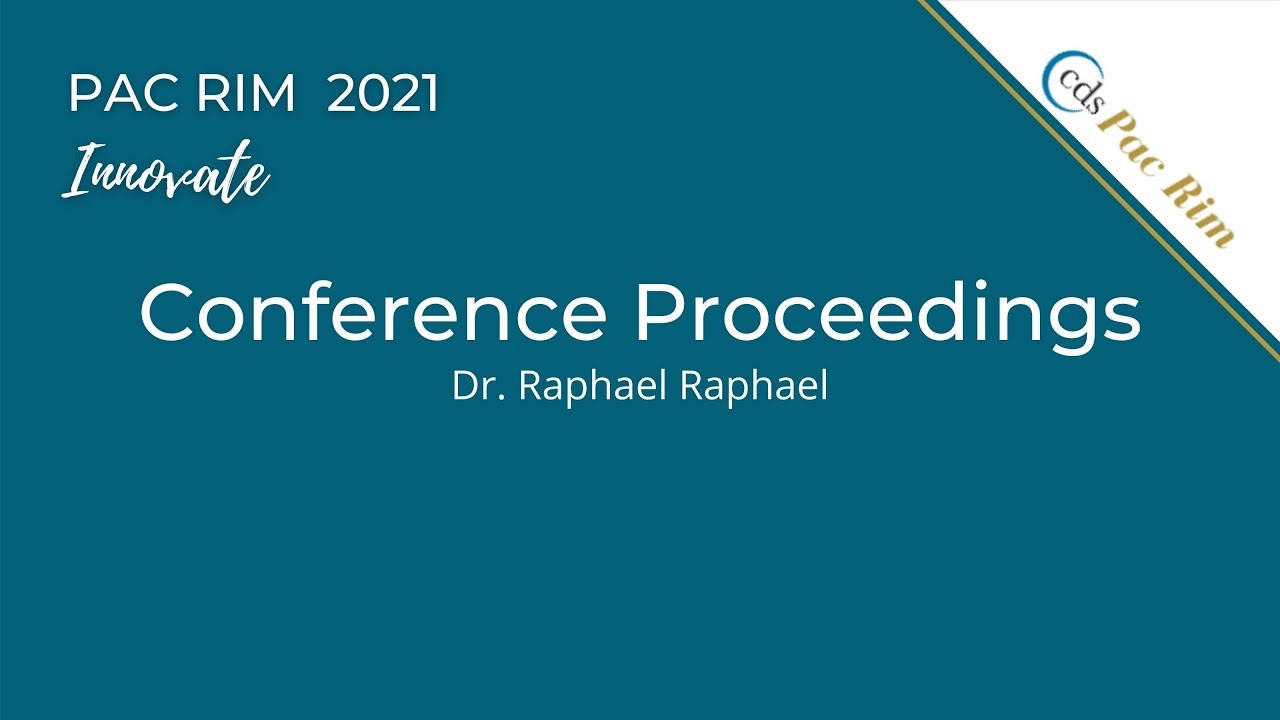 PAC RIM 2021
Innovate

cds Pac Rim

Conference Proceedings
Dr. Raphael Raphael